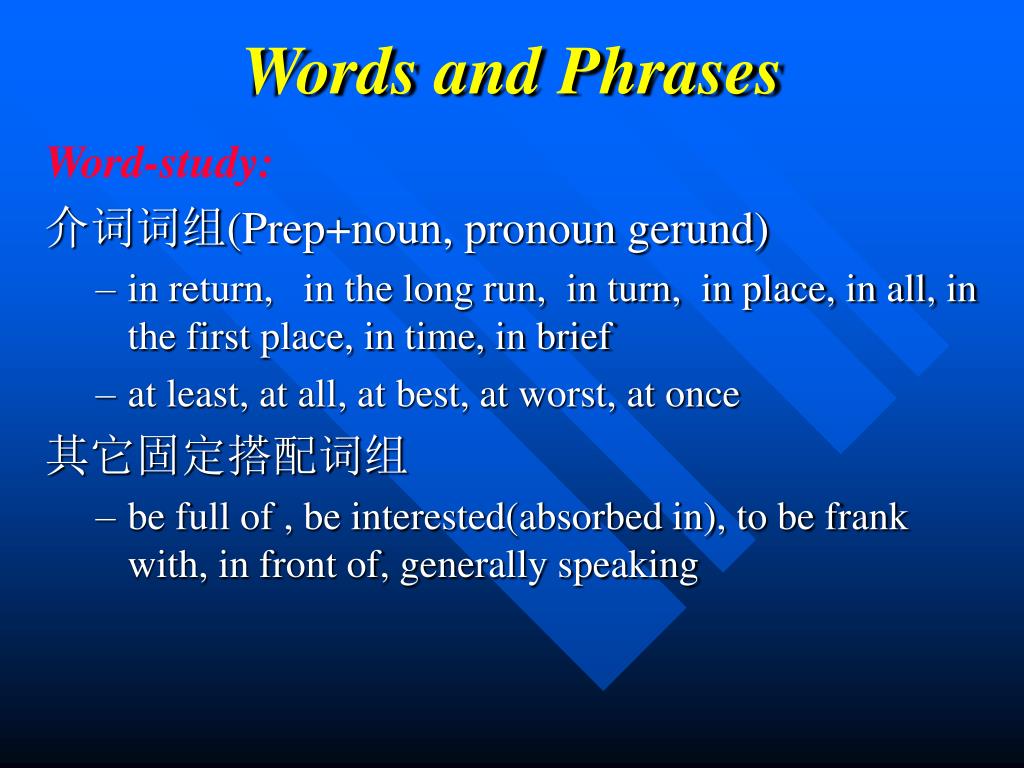 Words and Phrases

Word-study:

介词词组(Prep+noun, pronoun gerund)

– in return, in the long run, in turn, in place, in all, in the first place, in time, in brief

– at least, at all, at best, at worst, at once

其它固定搭配词组

– be full of , be interested(absorbed in), to be frank with, in front of, generally speaking